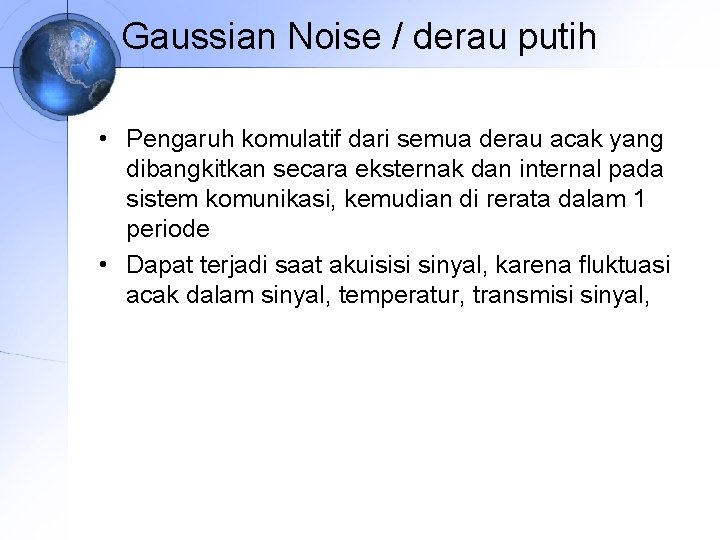 Gaussian Noise / derau putih

• Pengaruh komulatif dari semua derau acak yang dibangkitkan secara eksternak dan internal pada sistem komunikasi, kemudian di rerata dalam 1 periode
• Dapat terjadi saat akuisisi sinyal, karena fluktuasi acak dalam sinyal, temperatur, transmisi sinyal,